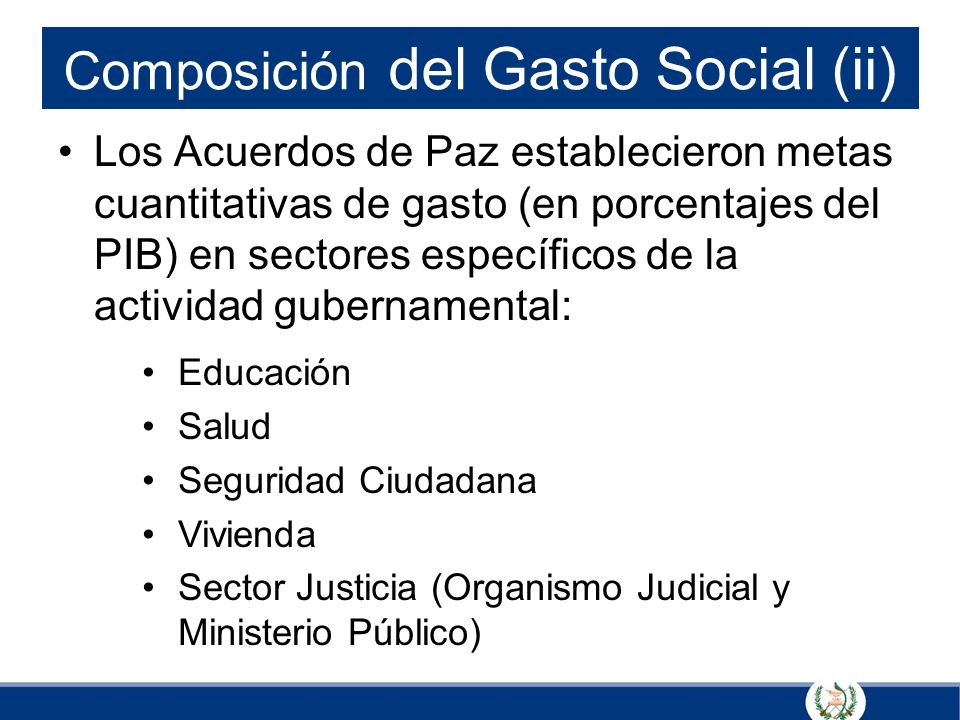 Composición del Gasto Social (ii)

• Los Acuerdos de Paz establecieron metas cuantitativas de gasto (en porcentajes del PIB) en sectores específicos de la actividad gubernamental:

• Educación
• Salud
• Seguridad Ciudadana
• Vivienda
• Sector Justicia (Organismo Judicial y Ministerio Público)